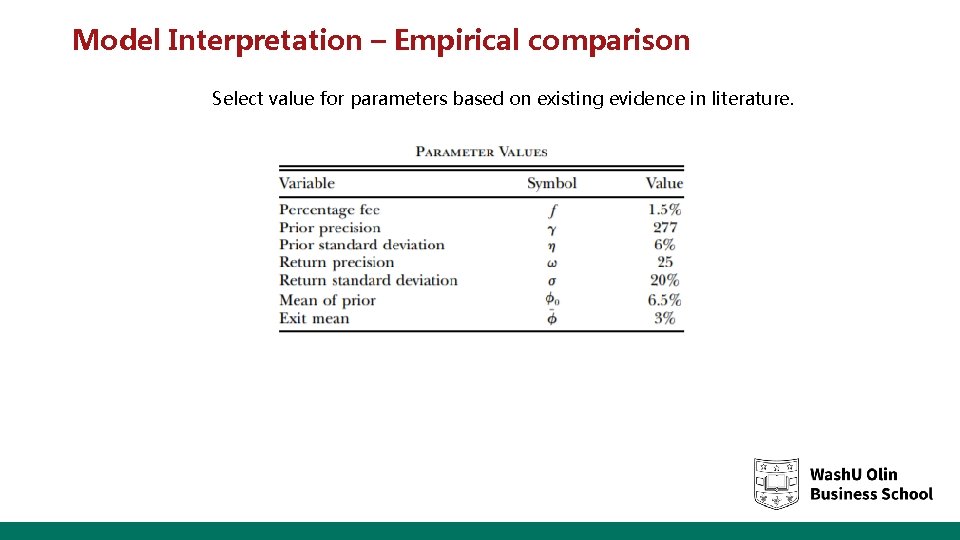 Model Interpretation – Empirical comparison

Select value for parameters based on existing evidence in literature.

PARAMETER VALUES

| Variable | Symbol | Value |
|---|---|---|
| Percentage fee | $f$ | 1.5% |
| Prior precision | $\gamma$ | 277 |
| Prior standard deviation | $\eta$ | 6% |
| Return precision | $\omega$ | 25 |
| Return standard deviation | $\sigma$ | 20% |
| Mean of prior | $\phi_0$ | 6.5% |
| Exit mean | $\bar{\phi}$ | 3% |

WashU Olin Business School